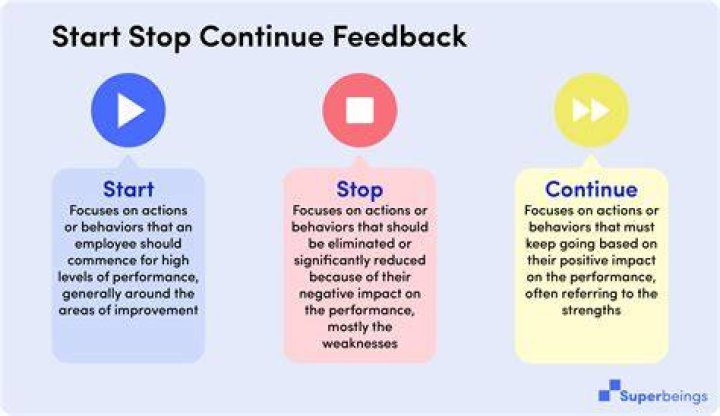 Start Stop Continue Feedback

Start
Focuses on actions or behaviors that an employee should commence for high levels of performance, generally around the areas of improvement

Stop
Focuses on actions or behaviors that should be eliminated or significantly reduced because of their negative impact on the performance, mostly the weaknesses

Continue
Focuses on actions or behaviors that must keep going based on their positive impact on the performance, often referring to the strengths

Superbeings